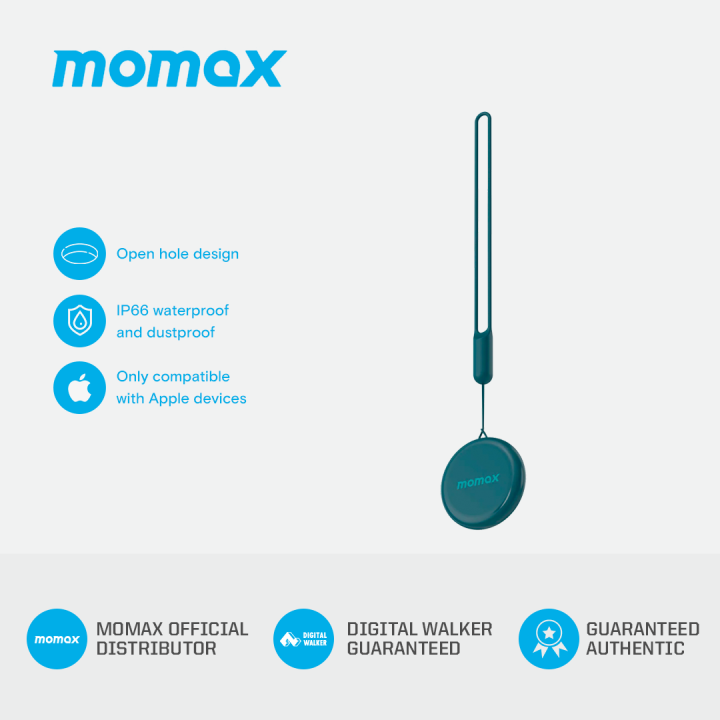 momax

Open hole design

IP66 waterproof and dustproof

Only compatible with Apple devices

momax

momax

MOMAX OFFICIAL DISTRIBUTOR

DIGITAL WALKER

DIGITAL WALKER GUARANTEED

GUARANTEED AUTHENTIC